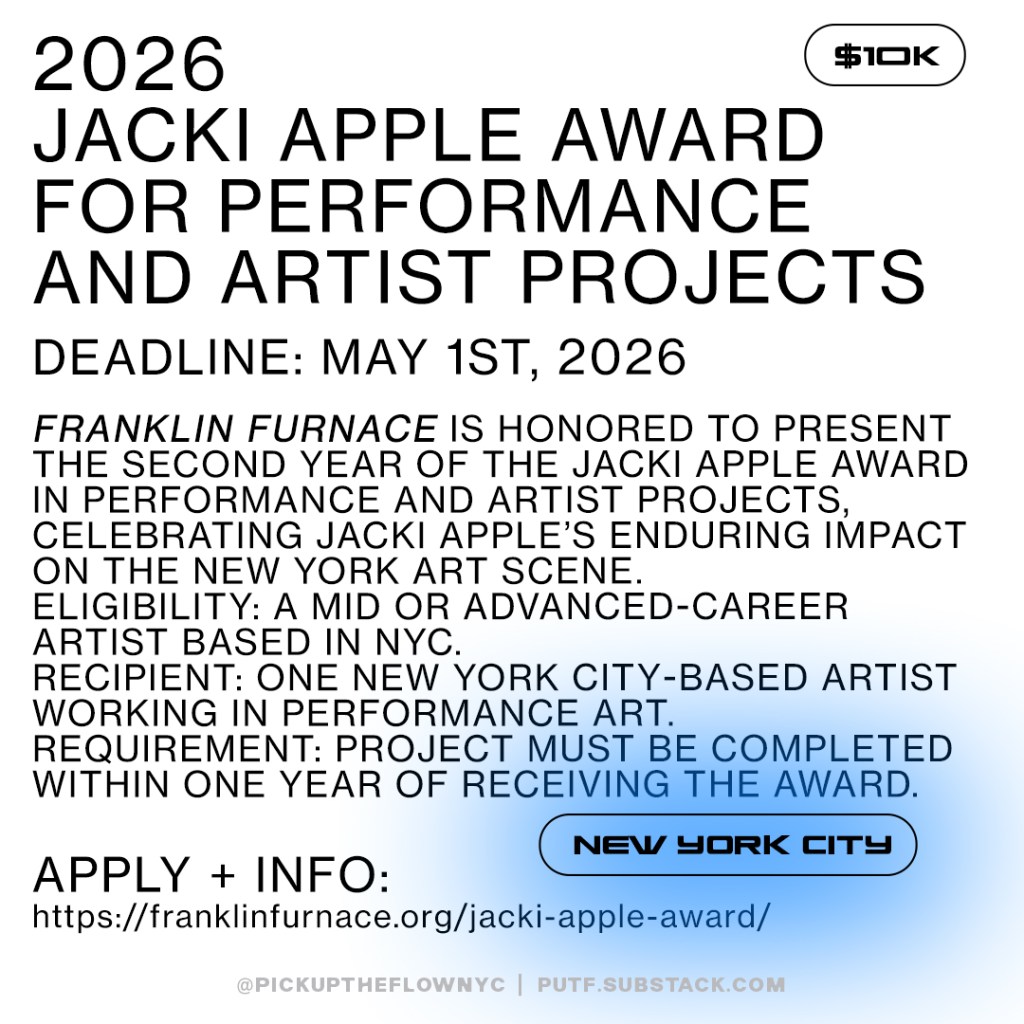 2026
JACKI APPLE AWARD FOR PERFORMANCE AND ARTIST PROJECTS

$10K

DEADLINE: MAY 1ST, 2026

FRANKLIN FURNACE IS HONORED TO PRESENT THE SECOND YEAR OF THE JACKI APPLE AWARD IN PERFORMANCE AND ARTIST PROJECTS, CELEBRATING JACKI APPLE'S ENDURING IMPACT ON THE NEW YORK ART SCENE.
ELIGIBILITY: A MID OR ADVANCED-CAREER ARTIST BASED IN NYC.
RECIPIENT: ONE NEW YORK CITY-BASED ARTIST WORKING IN PERFORMANCE ART.
REQUIREMENT: PROJECT MUST BE COMPLETED WITHIN ONE YEAR OF RECEIVING THE AWARD.

NEW YORK CITY

APPLY + INFO:
https://franklinfurnace.org/jacki-apple-award/

@PICKUPTHEFLOWNYC | PUTF.SUBSTACK.COM